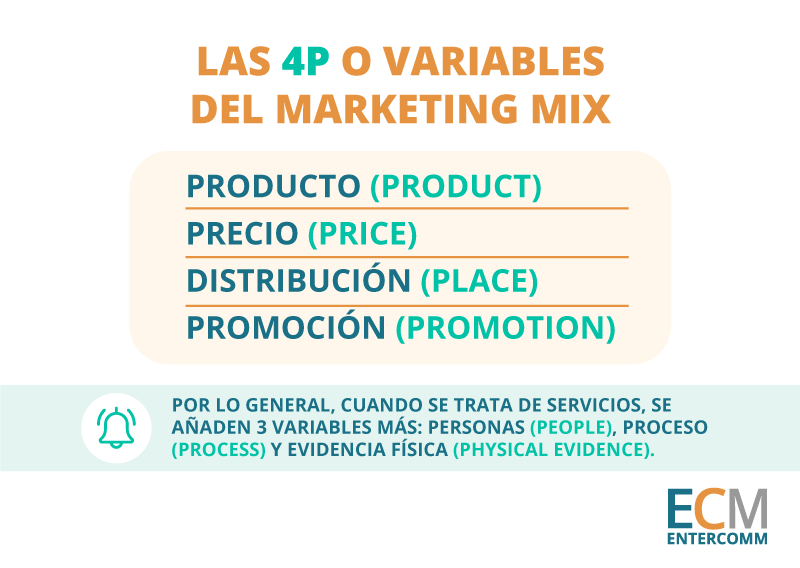 LAS 4P O VARIABLES DEL MARKETING MIX

PRODUCTO (PRODUCT)

PRECIO (PRICE)

DISTRIBUCIÓN (PLACE)

PROMOCIÓN (PROMOTION)

POR LO GENERAL, CUANDO SE TRATA DE SERVICIOS, SE AÑADEN 3 VARIABLES MÁS: PERSONAS (PEOPLE), PROCESO (PROCESS) Y EVIDENCIA FÍSICA (PHYSICAL EVIDENCE).

ECM
ENTERCOMM